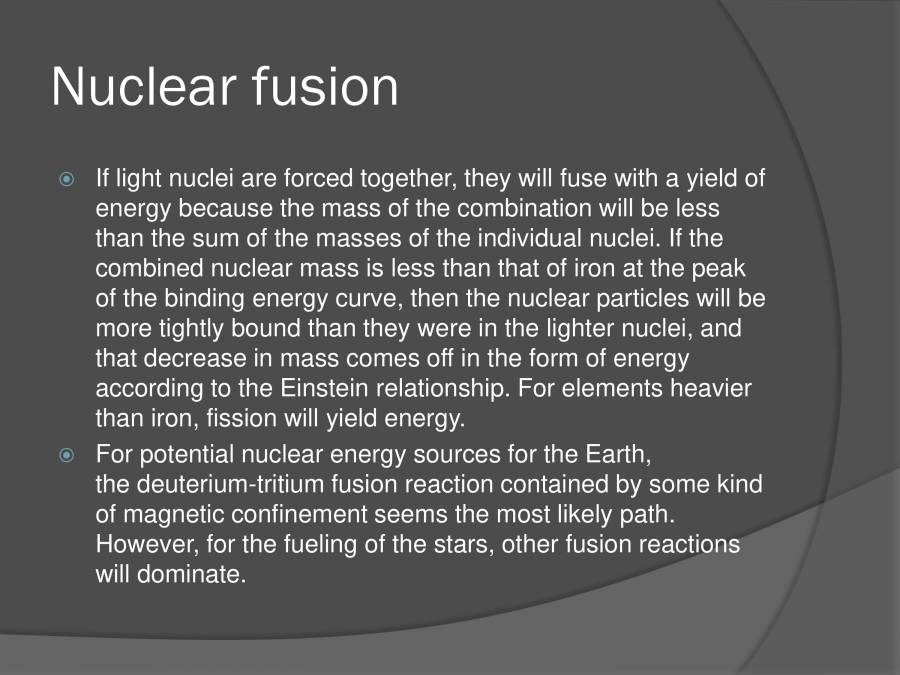 Nuclear fusion

If light nuclei are forced together, they will fuse with a yield of energy because the mass of the combination will be less than the sum of the masses of the individual nuclei. If the combined nuclear mass is less than that of iron at the peak of the binding energy curve, then the nuclear particles will be more tightly bound than they were in the lighter nuclei, and that decrease in mass comes off in the form of energy according to the Einstein relationship. For elements heavier than iron, fission will yield energy.

For potential nuclear energy sources for the Earth, the deuterium-tritium fusion reaction contained by some kind of magnetic confinement seems the most likely path. However, for the fueling of the stars, other fusion reactions will dominate.